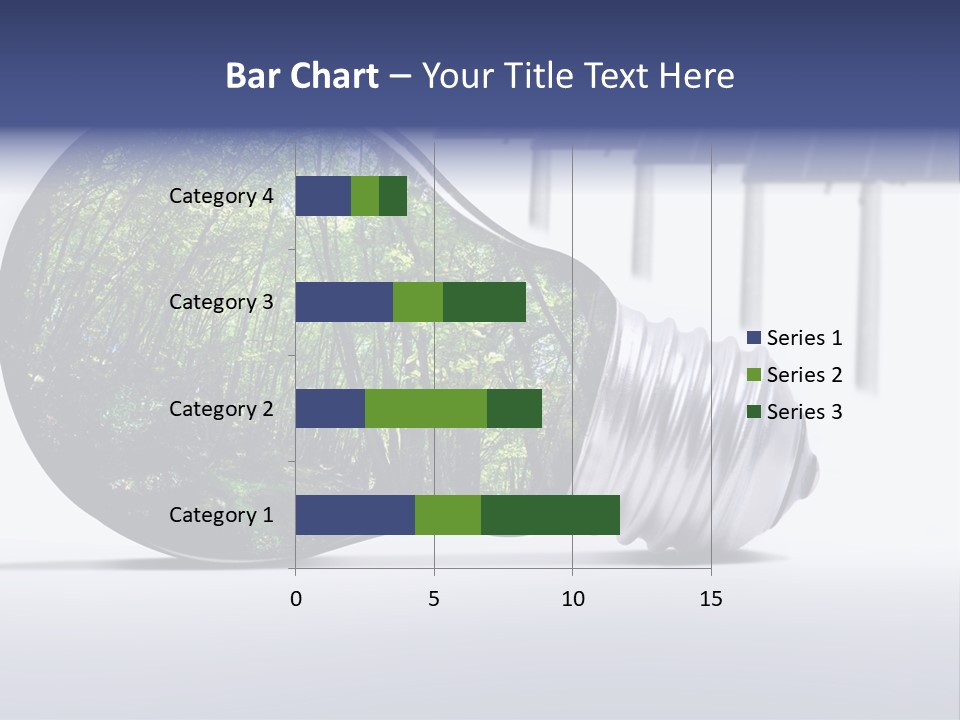 Bar Chart – Your Title Text Here

Category 4
Category 3
Category 2
Category 1

0
5
10
15

Series 1
Series 2
Series 3